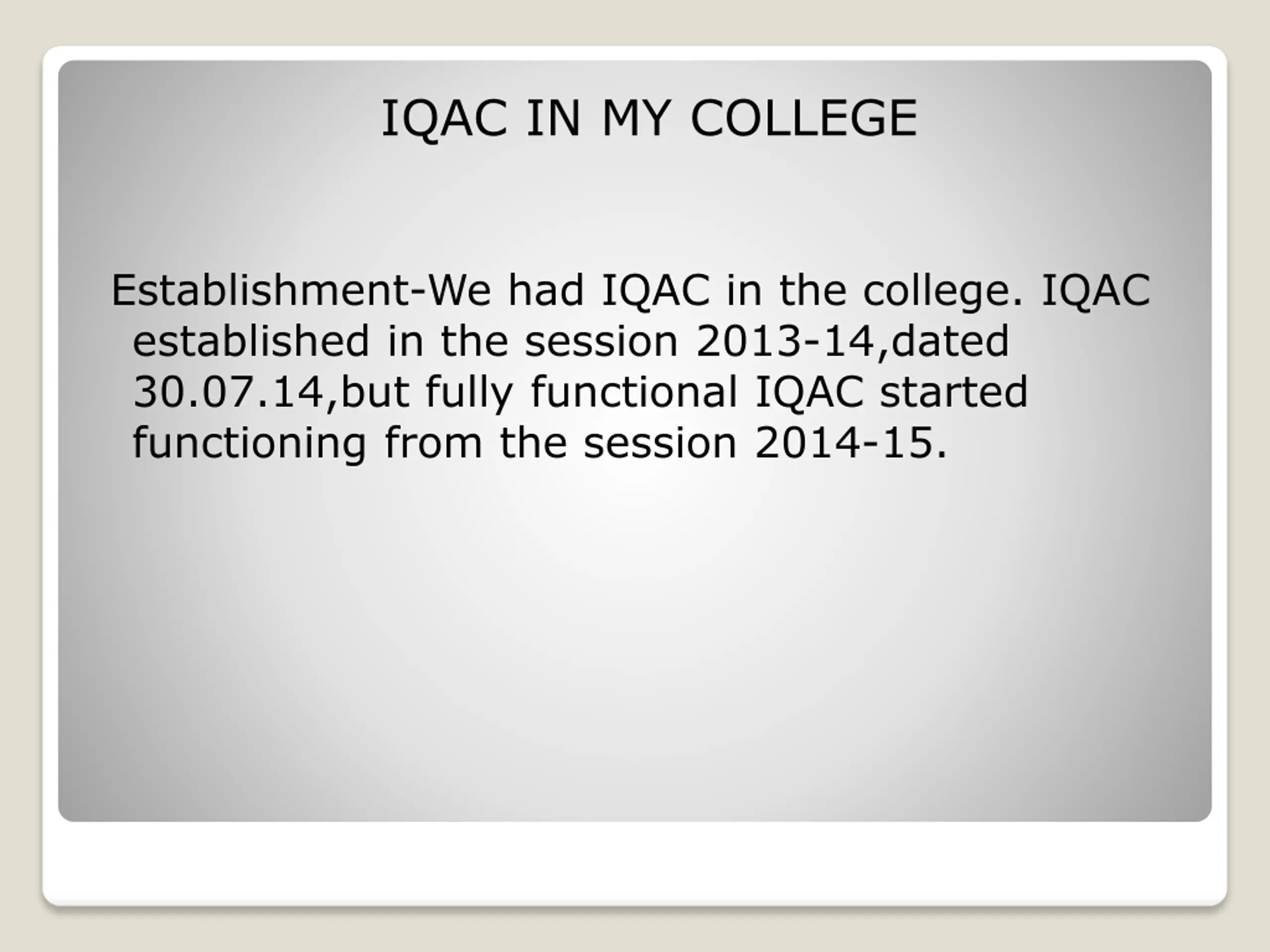 IQAC IN MY COLLEGE

Establishment-We had IQAC in the college. IQAC established in the session 2013-14,dated 30.07.14,but fully functional IQAC started functioning from the session 2014-15.